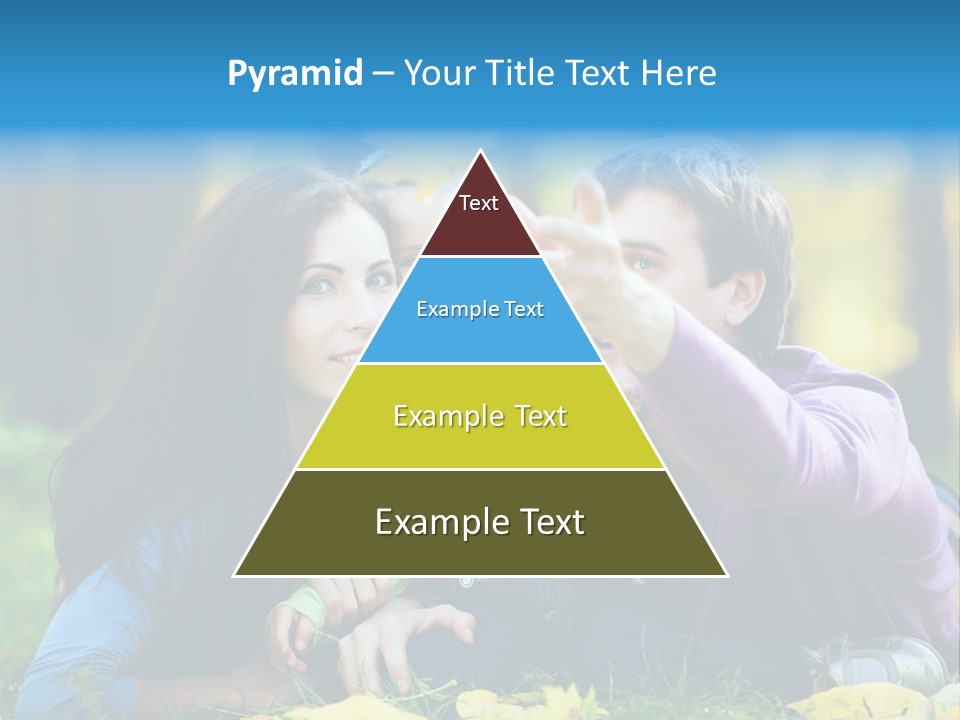 Pyramid – Your Title Text Here

Text

Example Text

Example Text

Example Text